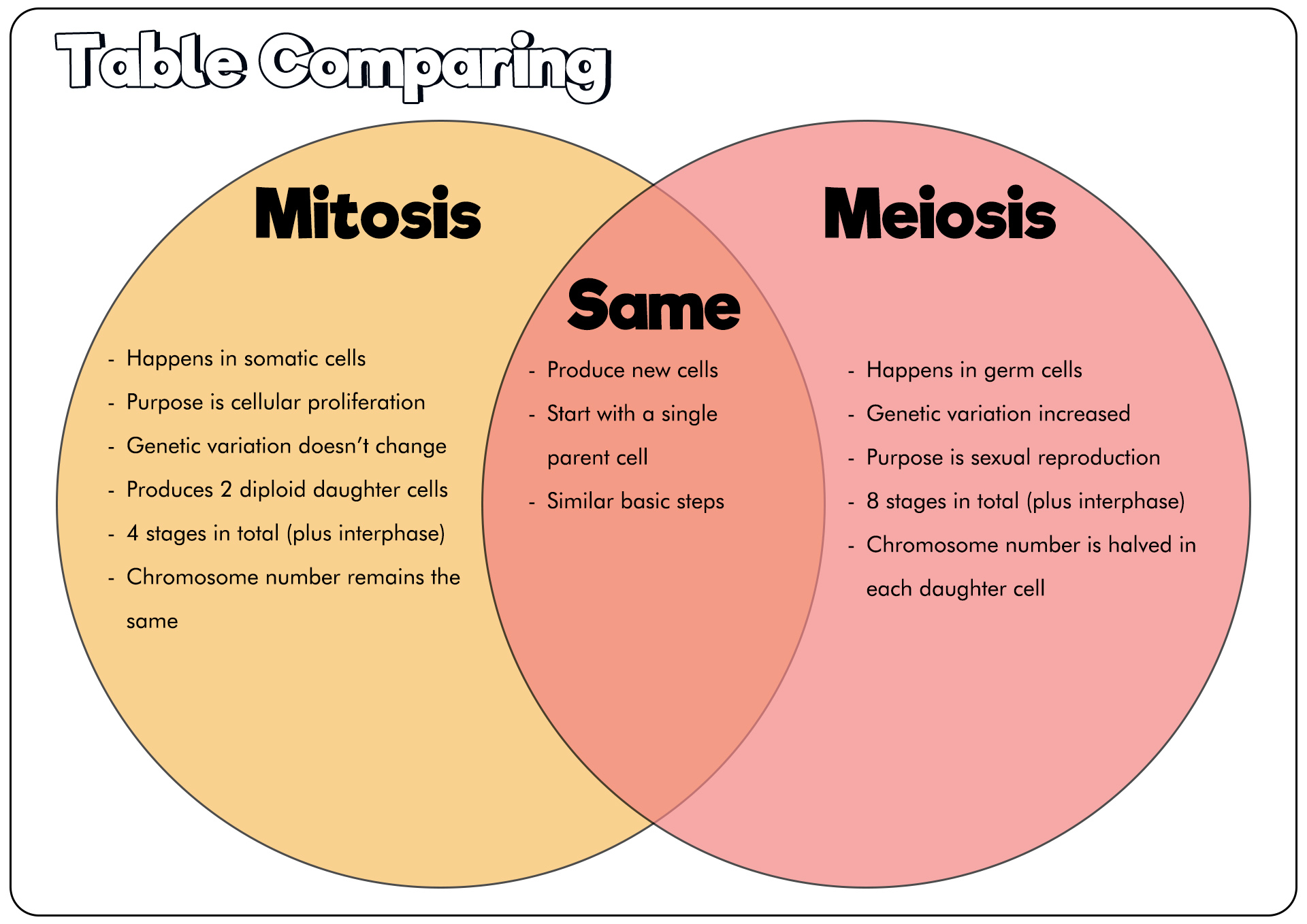 Table Comparing

Mitosis

- Happens in somatic cells
- Purpose is cellular proliferation
- Genetic variation doesn't change
- Produces 2 diploid daughter cells
- 4 stages in total (plus interphase)
- Chromosome number remains the same

Same

- Produce new cells
- Start with a single parent cell
- Similar basic steps

Meiosis

- Happens in germ cells
- Genetic variation increased
- Purpose is sexual reproduction
- 8 stages in total (plus interphase)
- Chromosome number is halved in each daughter cell